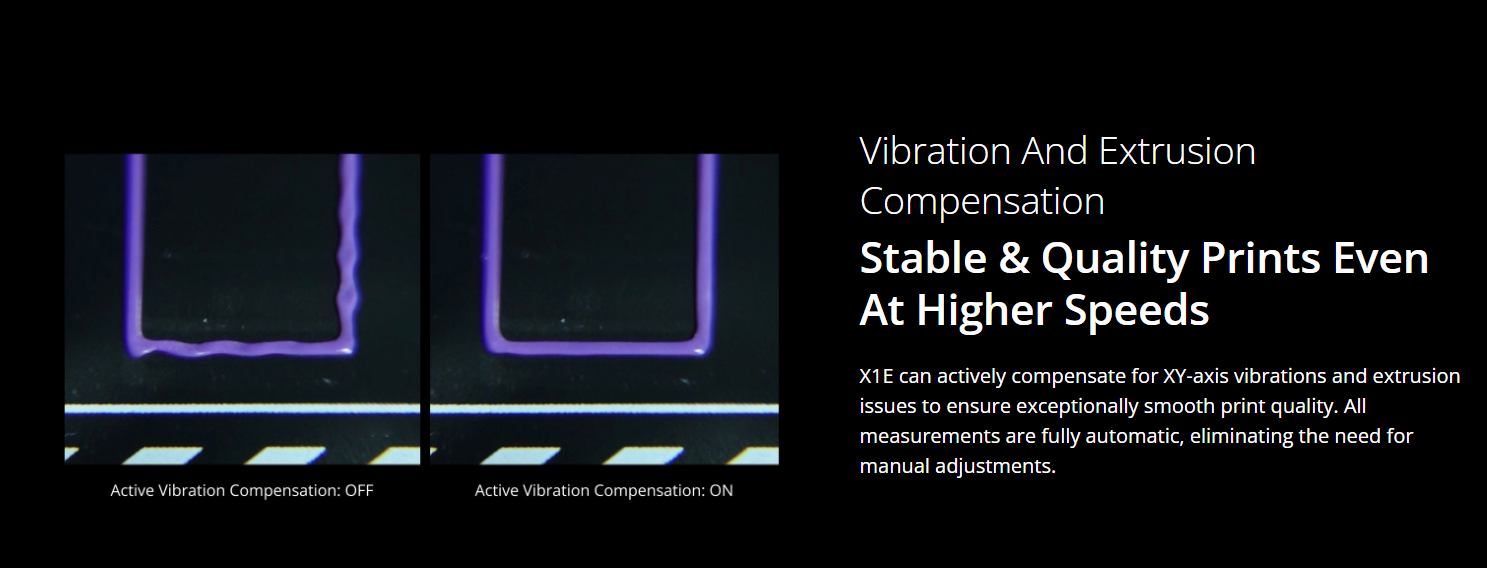 Active Vibration Compensation: OFF

Active Vibration Compensation: ON

Vibration And Extrusion Compensation

Stable & Quality Prints Even At Higher Speeds

X1E can actively compensate for XY-axis vibrations and extrusion issues to ensure exceptionally smooth print quality. All measurements are fully automatic, eliminating the need for manual adjustments.